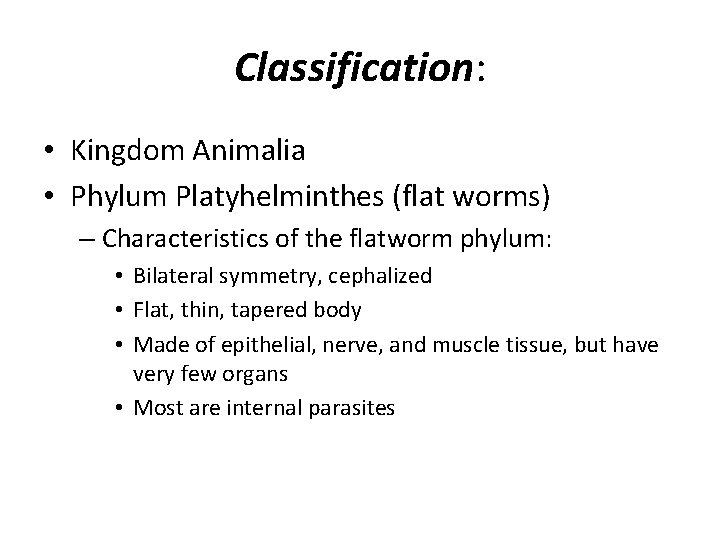 Classification:

• Kingdom Animalia
• Phylum Platyhelminthes (flat worms)
– Characteristics of the flatworm phylum:
• Bilateral symmetry, cephalized
• Flat, thin, tapered body
• Made of epithelial, nerve, and muscle tissue, but have very few organs
• Most are internal parasites